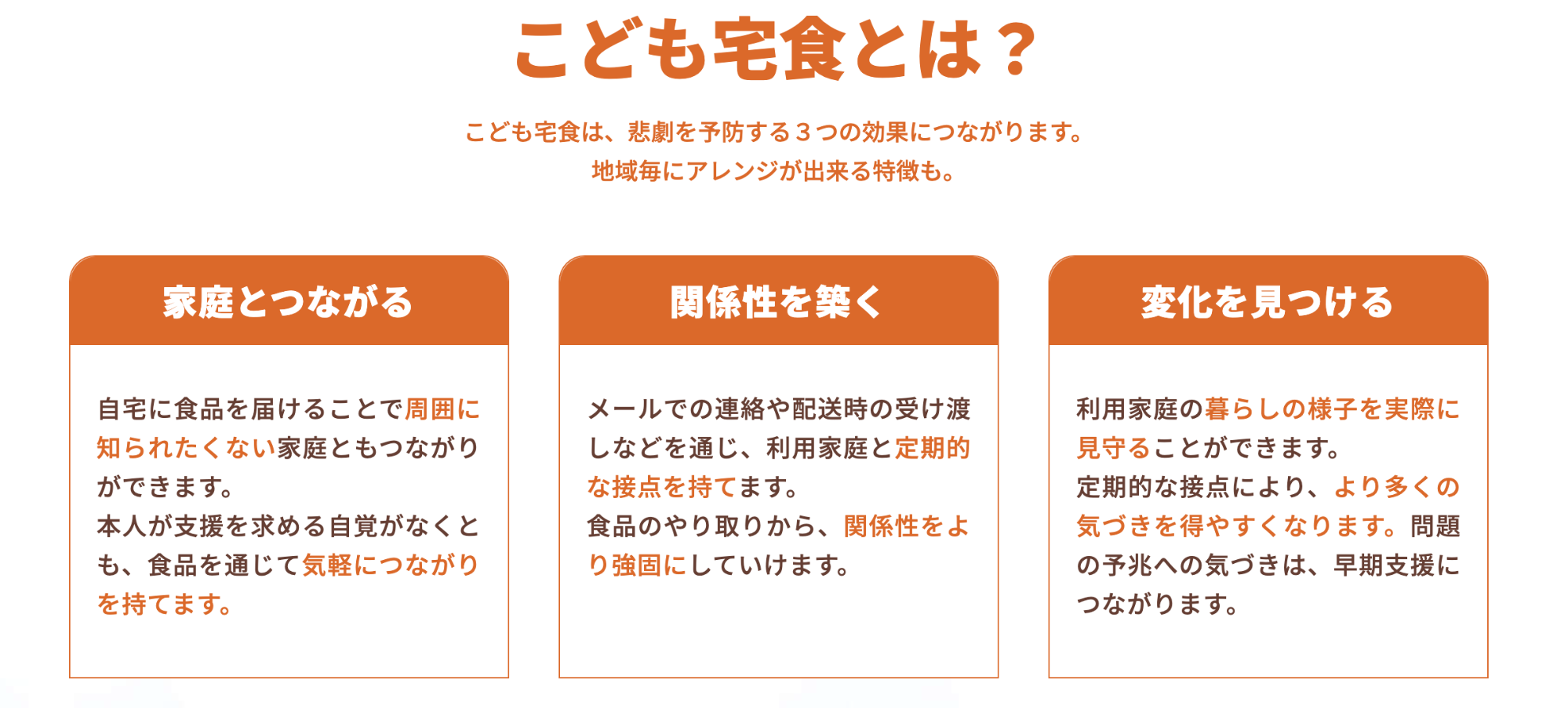 こども宅食とは？

こども宅食は、悲劇を予防する３つの効果につながります。
地域毎にアレンジが出来る特徴も。

家庭とつながる

自宅に食品を届けることで周囲に知られたくない家庭ともつながりができます。
本人が支援を求める自覚がなくとも、食品を通じて気軽につながりを持てます。

関係性を築く

メールでの連絡や配送時の受け渡しなどを通じ、利用家庭と定期的な接点を持てます。
食品のやり取りから、関係性をより強固にしていけます。

変化を見つける

利用家庭の暮らしの様子を実際に見守ることができます。
定期的な接点により、より多くの気づきを得やすくなります。問題の予兆への気づきは、早期支援につながります。